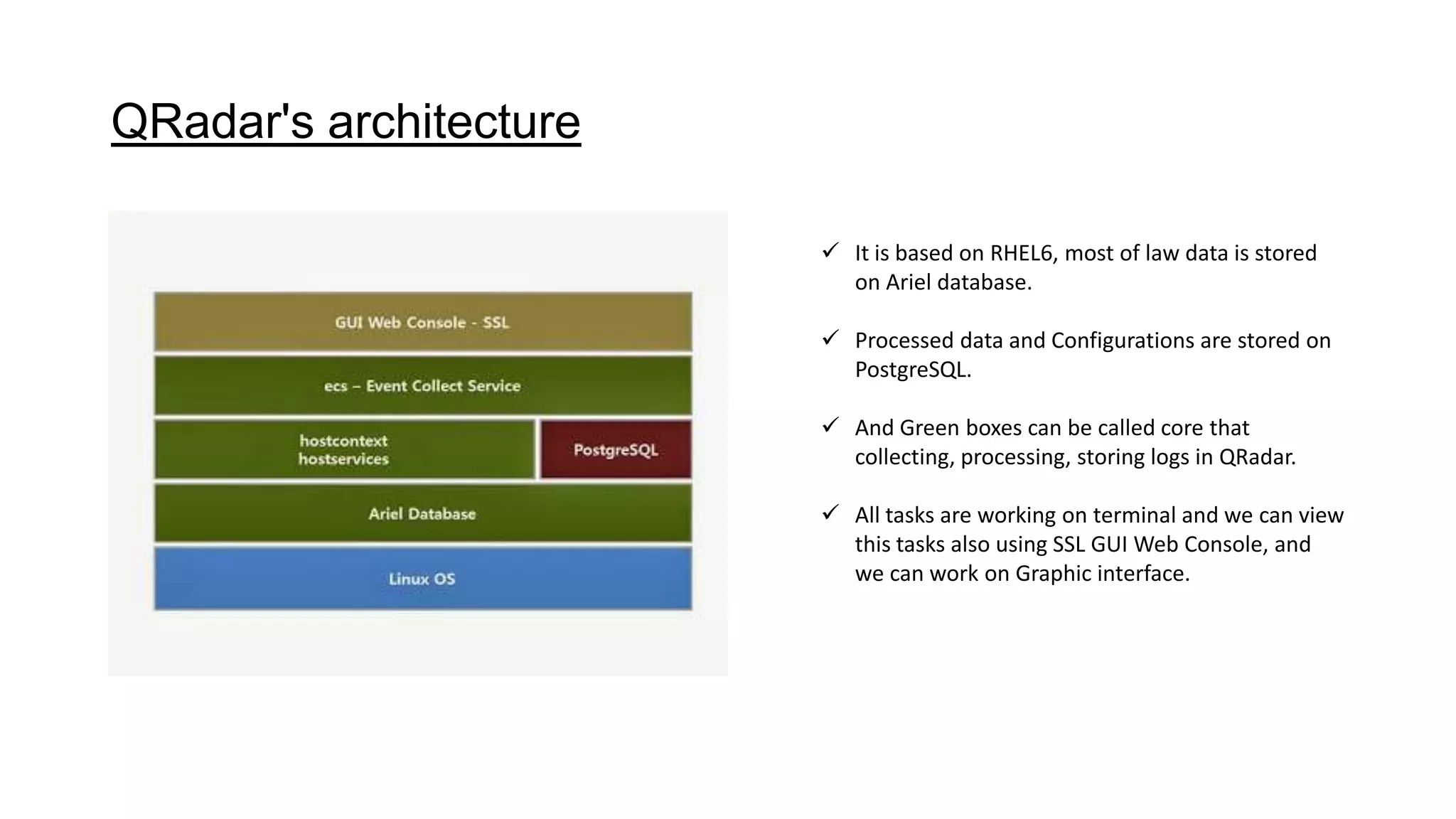 QRadar's architecture

GUI Web Console - SSL

ecs – Event Collect Service

hostcontext
hostservices

PostgreSQL

Ariel Database

Linux OS

✓ It is based on RHEL6, most of law data is stored on Ariel database.

✓ Processed data and Configurations are stored on PostgreSQL.

✓ And Green boxes can be called core that collecting, processing, storing logs in QRadar.

✓ All tasks are working on terminal and we can view this tasks also using SSL GUI Web Console, and we can work on Graphic interface.